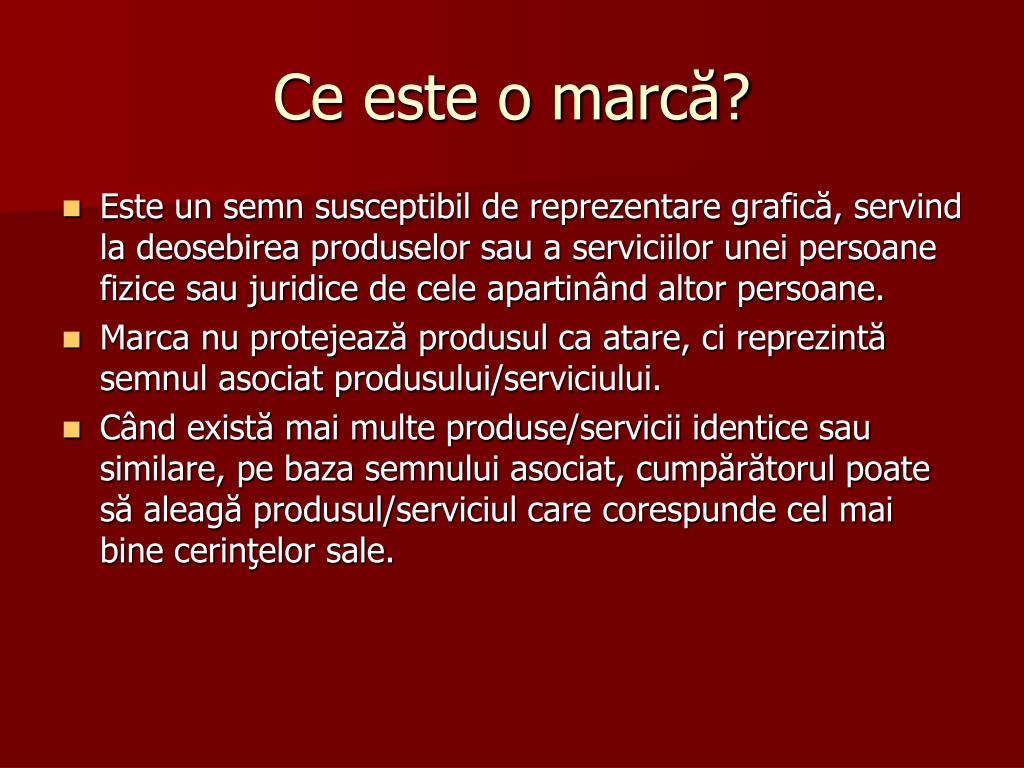 Ce este o marcă?

- Este un semn susceptibil de reprezentare grafică, servind la deosebirea produselor sau a serviciilor unei persoane fizice sau juridice de cele apartinând altor persoane.
- Marca nu protejează produsul ca atare, ci reprezintă semnul asociat produsului/serviciului.
- Când există mai multe produse/servicii identice sau similare, pe baza semnului asociat, cumpărătorul poate să aleagă produsul/serviciul care corespunde cel mai bine cerinţelor sale.